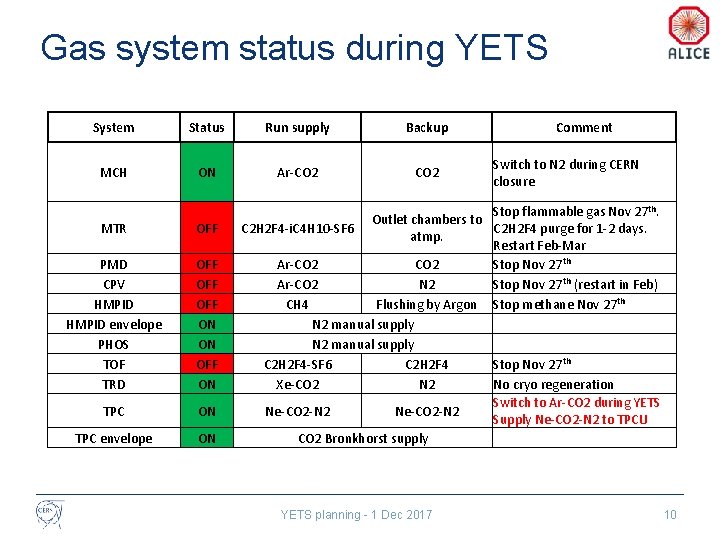 Gas system status during YETS

ALICE

| System | Status | Run supply | Backup | Comment |
|---|---|---|---|---|
| MCH | ON | Ar-CO2 | CO2 | Switch to N2 during CERN closure |
| MTR | OFF | C2H2F4-iC4H10-SF6 | Outlet chambers to atmp. | Stop flammable gas Nov 27$^{th}$. C2H2F4 purge for 1-2 days. Restart Feb-Mar |
| PMD | OFF | Ar-CO2 | CO2 | Stop Nov 27$^{th}$ |
| CPV | OFF | Ar-CO2 | N2 | Stop Nov 27$^{th}$ (restart in Feb) |
| HMPID | OFF | CH4 | Flushing by Argon | Stop methane Nov 27$^{th}$ |
| HMPID envelope | ON | N2 manual supply | | |
| PHOS | ON | N2 manual supply | | |
| TOF | OFF | C2H2F4-SF6 | C2H2F4 | Stop Nov 27$^{th}$ |
| TRD | ON | Xe-CO2 | N2 | No cryo regeneration |
| TPC | ON | Ne-CO2-N2 | Ne-CO2-N2 | Switch to Ar-CO2 during YETS Supply Ne-CO2-N2 to TPCU |
| TPC envelope | ON | CO2 Bronkhorst supply | | |

CERN

YETS planning - 1 Dec 2017

10